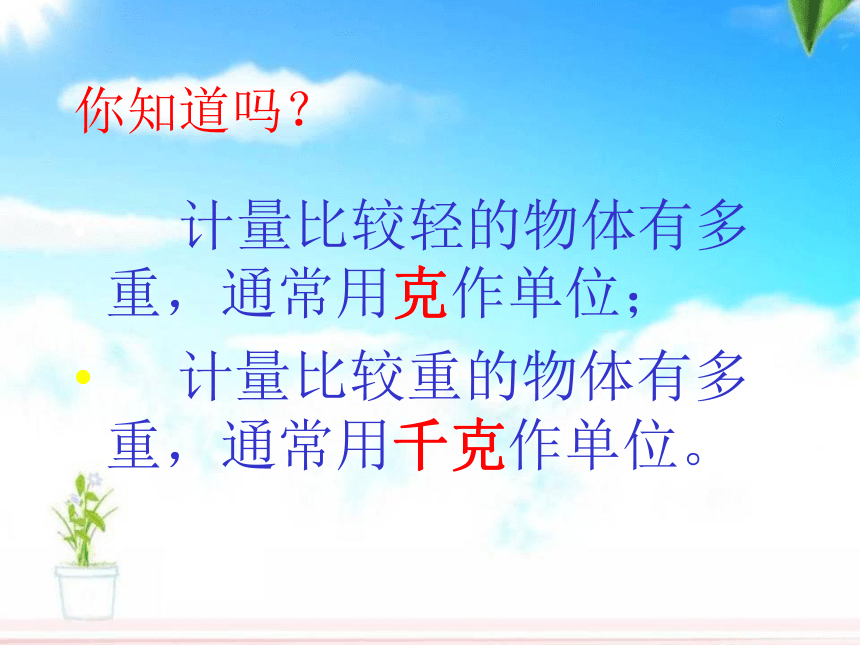 你知道吗？

计量比较轻的物体有多重，通常用克作单位；

• 计量比较重的物体有多重，通常用千克作单位。